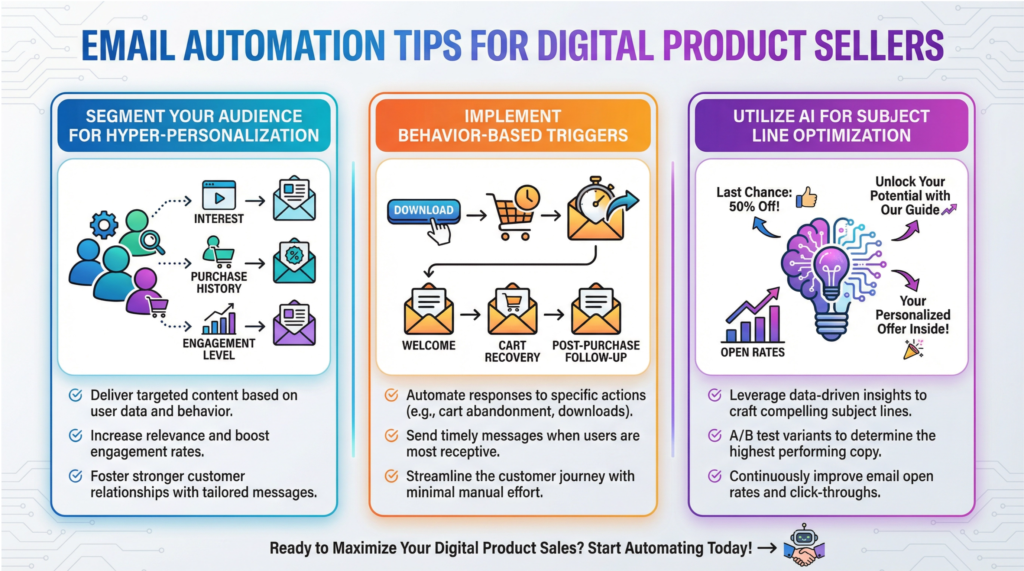 EMAIL AUTOMATION TIPS FOR DIGITAL PRODUCT SELLERS

SEGMENT YOUR AUDIENCE FOR HYPER-PERSONALIZATION

INTEREST

PURCHASE HISTORY

ENGAGEMENT LEVEL

Deliver targeted content based on user data and behavior.

Increase relevance and boost engagement rates.

Foster stronger customer relationships with tailored messages.

IMPLEMENT BEHAVIOR-BASED TRIGGERS

DOWNLOAD

WELCOME

CART RECOVERY

POST-PURCHASE FOLLOW-UP

Automate responses to specific actions (e.g., cart abandonment, downloads).

Send timely messages when users are most receptive.

Streamline the customer journey with minimal manual effort.

UTILIZE AI FOR SUBJECT LINE OPTIMIZATION

Last Chance: 50% Off!

Unlock Your Potential with Our Guide

Your Personalized Offer Inside!

OPEN RATES

Leverage data-driven insights to craft compelling subject lines.

A/B test variants to determine the highest performing copy.

Continuously improve email open rates and click-throughs.

Ready to Maximize Your Digital Product Sales? Start Automating Today! →